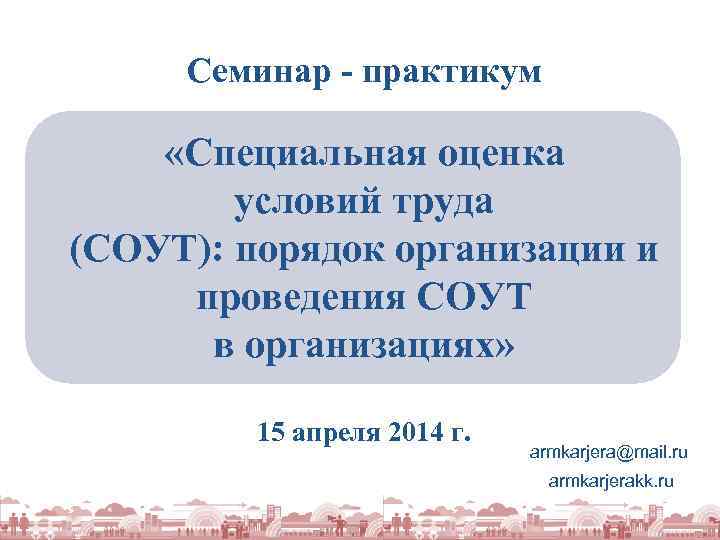 Семинар - практикум

«Специальная оценка условий труда (СОУТ): порядок организации и проведения СОУТ в организациях»

15 апреля 2014 г.

armkarjera@mail.ru

armkarjerakk.ru